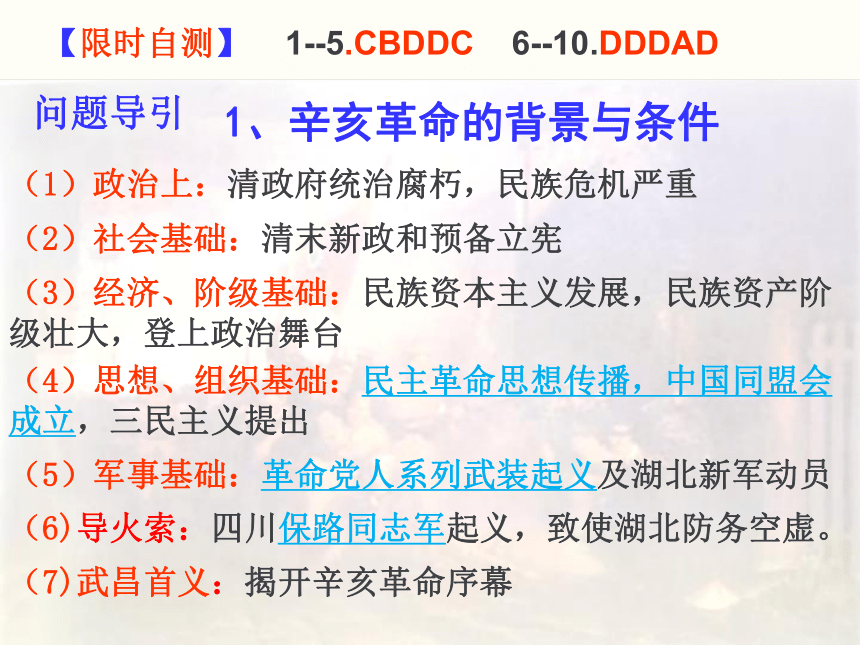 【限时自测】 1--5.CBDDC 6--10.DDDAD

问题导引 1、辛亥革命的背景与条件

（1）政治上：清政府统治腐朽，民族危机严重

（2）社会基础：清末新政和预备立宪

（3）经济、阶级基础：民族资本主义发展，民族资产阶级壮大，登上政治舞台

（4）思想、组织基础：民主革命思想传播，中国同盟会成立，三民主义提出

（5）军事基础：革命党人系列武装起义及湖北新军动员

（6)导火索：四川保路同志军起义，致使湖北防务空虚。

（7)武昌首义：揭开辛亥革命序幕